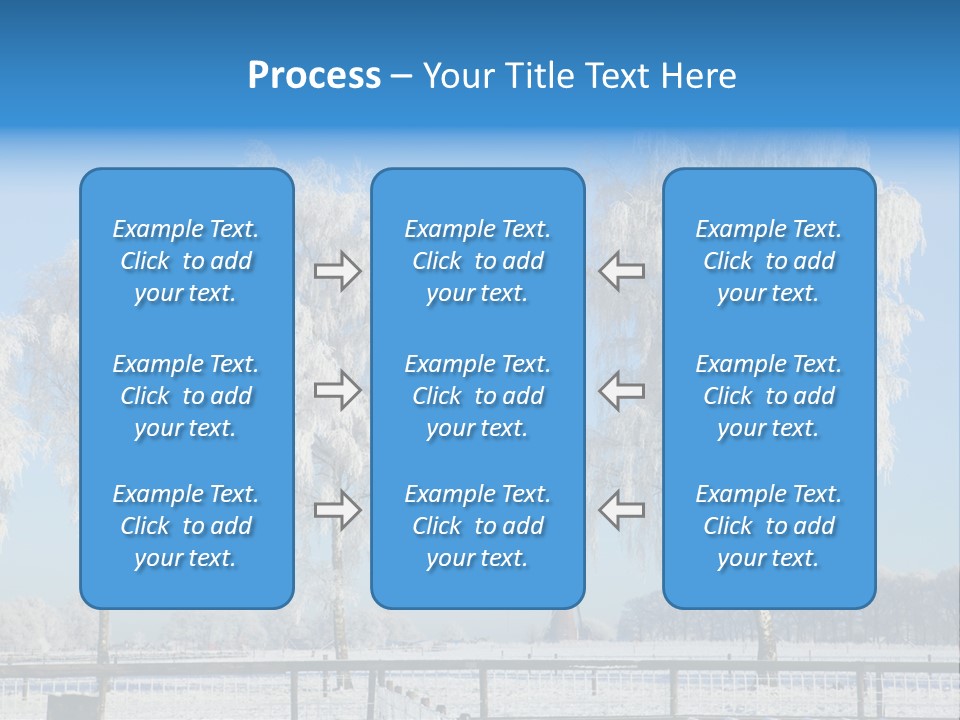 Process – Your Title Text Here

Example Text. Click to add your text.

Example Text. Click to add your text.

Example Text. Click to add your text.

Example Text. Click to add your text.

Example Text. Click to add your text.

Example Text. Click to add your text.

Example Text. Click to add your text.

Example Text. Click to add your text.

Example Text. Click to add your text.